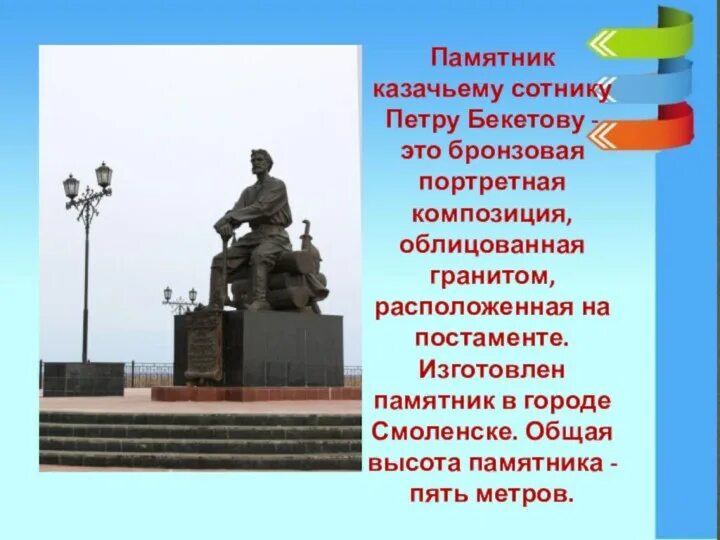 Памятник казачьему сотнику Петру Бекетову - это бронзовая портретная композиция, облицованная гранитом, расположенная на постаменте. Изготовлен памятник в городе Смоленске. Общая высота памятника - пять метров.